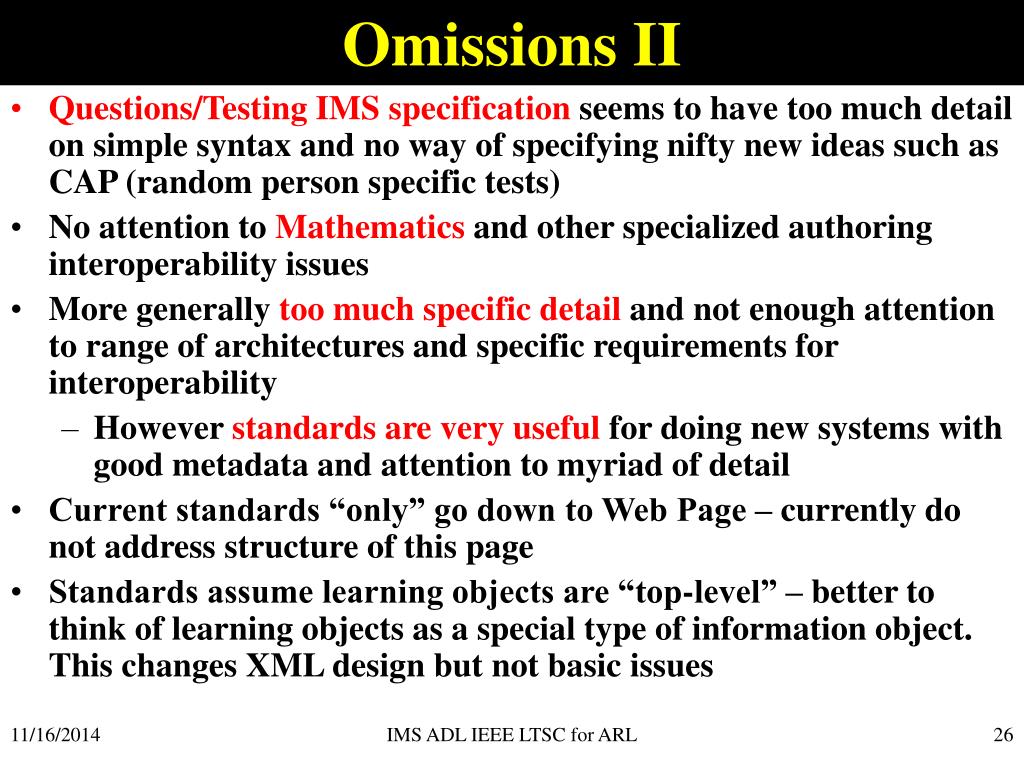 Omissions II

• Questions/Testing IMS specification seems to have too much detail on simple syntax and no way of specifying nifty new ideas such as CAP (random person specific tests)
• No attention to Mathematics and other specialized authoring interoperability issues
• More generally too much specific detail and not enough attention to range of architectures and specific requirements for interoperability
– However standards are very useful for doing new systems with good metadata and attention to myriad of detail
• Current standards “only” go down to Web Page – currently do not address structure of this page
• Standards assume learning objects are “top-level” – better to think of learning objects as a special type of information object. This changes XML design but not basic issues

11/16/2014
IMS ADL IEEE LTSC for ARL
26